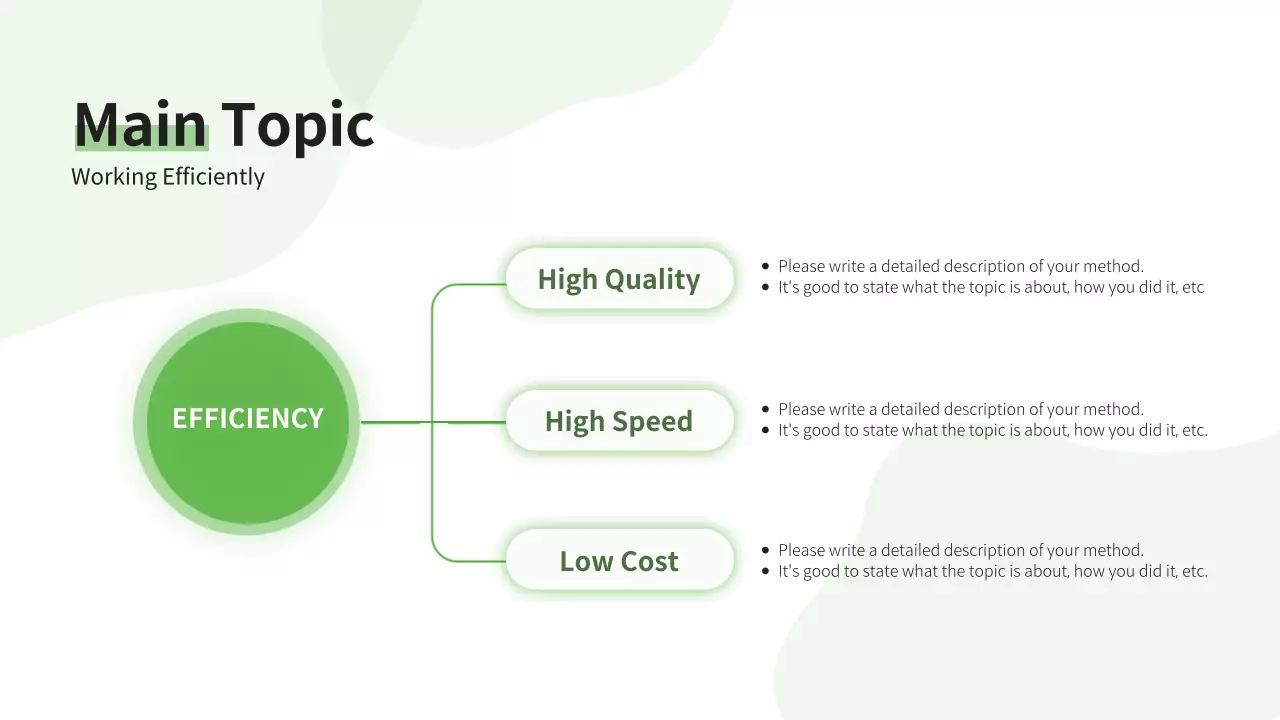 Main Topic
Working Efficiently

EFFICIENCY

High Quality
- Please write a detailed description of your method.
- It's good to state what the topic is about, how you did it, etc

High Speed
- Please write a detailed description of your method.
- It's good to state what the topic is about, how you did it, etc.

Low Cost
- Please write a detailed description of your method.
- It's good to state what the topic is about, how you did it, etc.